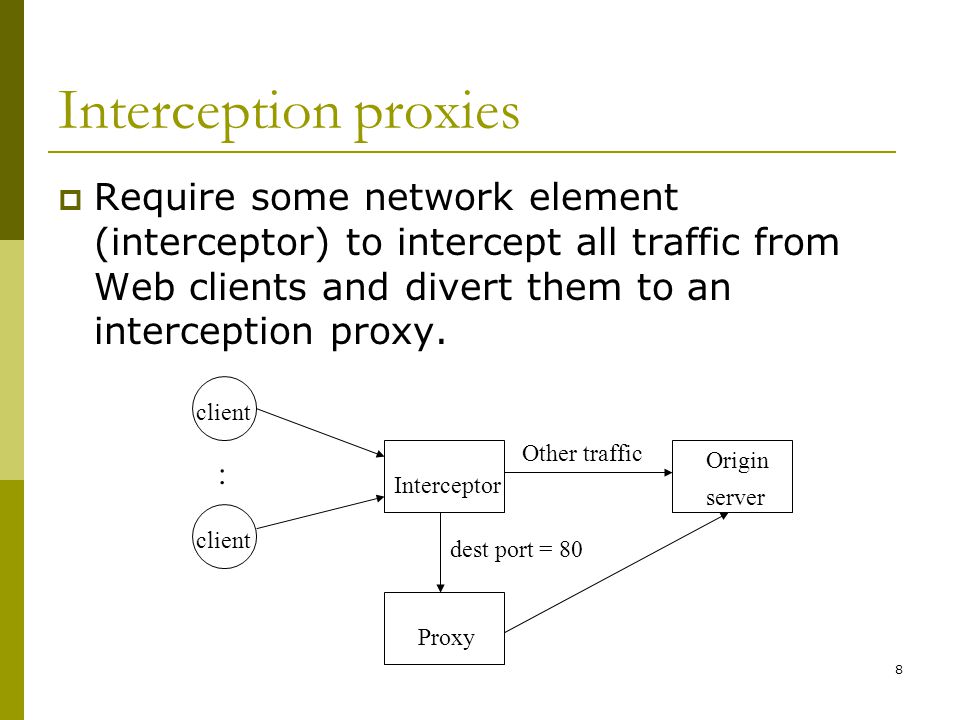 Interception proxies

Require some network element (interceptor) to intercept all traffic from Web clients and divert them to an interception proxy.

client

:

client

Interceptor

Other traffic

Origin server

dest port = 80

Proxy

8